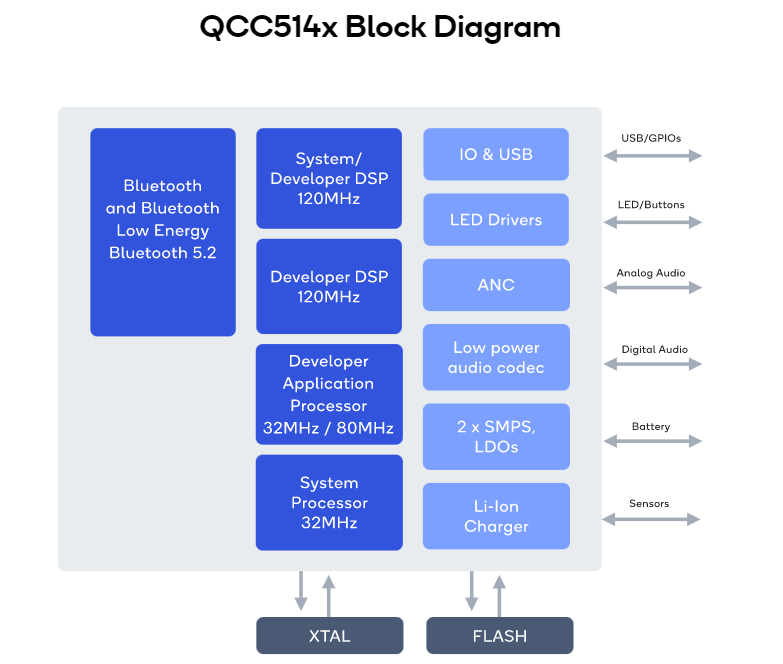 QCC514x Block Diagram

Bluetooth and Bluetooth Low Energy Bluetooth 5.2

System/ Developer DSP 120MHz

Developer DSP 120MHz

Developer Application Processor 32MHz / 80MHz

System Processor 32MHz

IO & USB

LED Drivers

ANC

Low power audio codec

2 x SMPS, LDOs

Li-Ion Charger

USB/GPIOs

LED/Buttons

Analog Audio

Digital Audio

Battery

Sensors

XTAL

FLASH